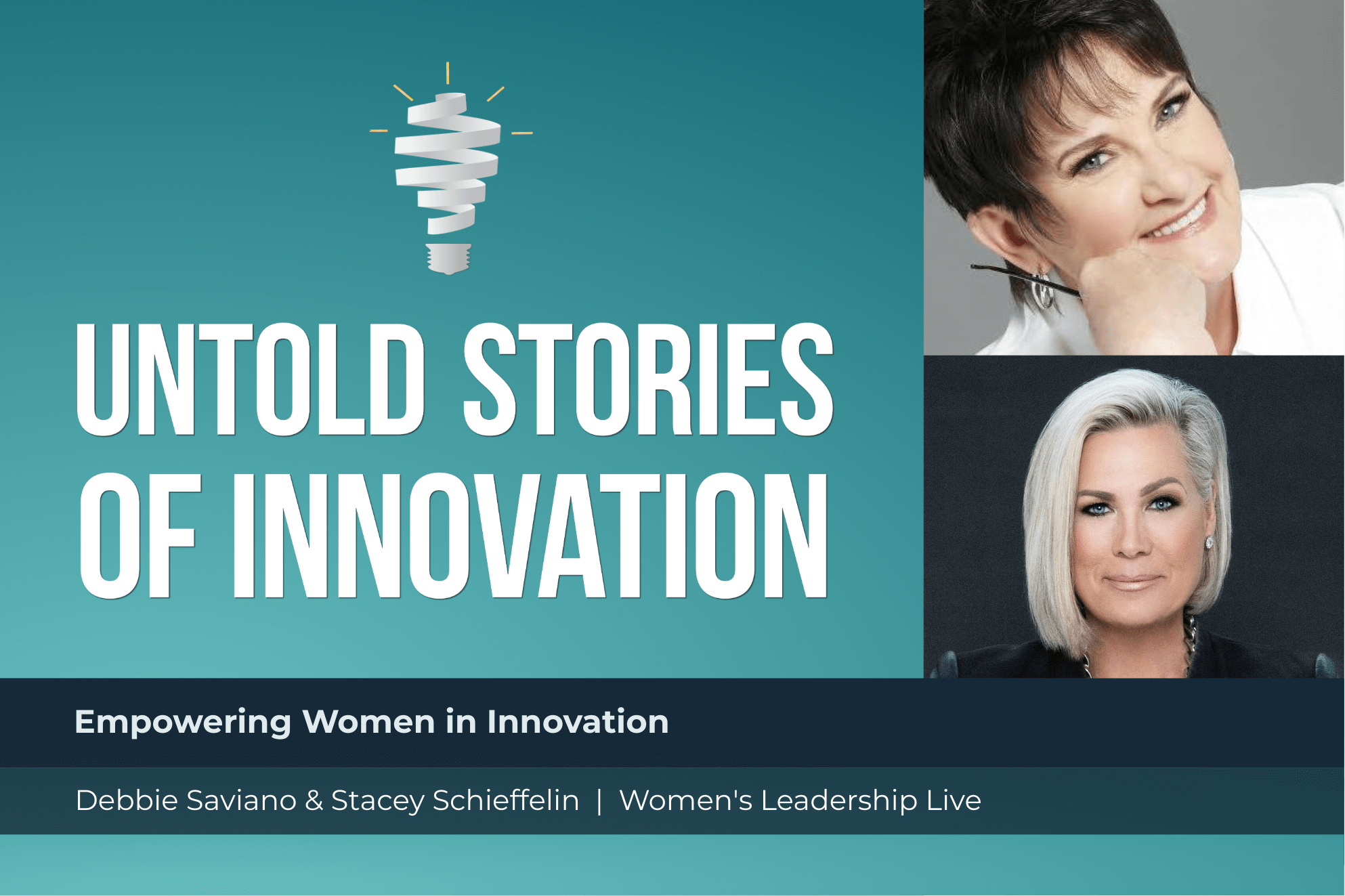 UNTOLD STORIES OF INNOVATION

Empowering Women in Innovation

Debbie Saviano & Stacey Schieffelin | Women's Leadership Live